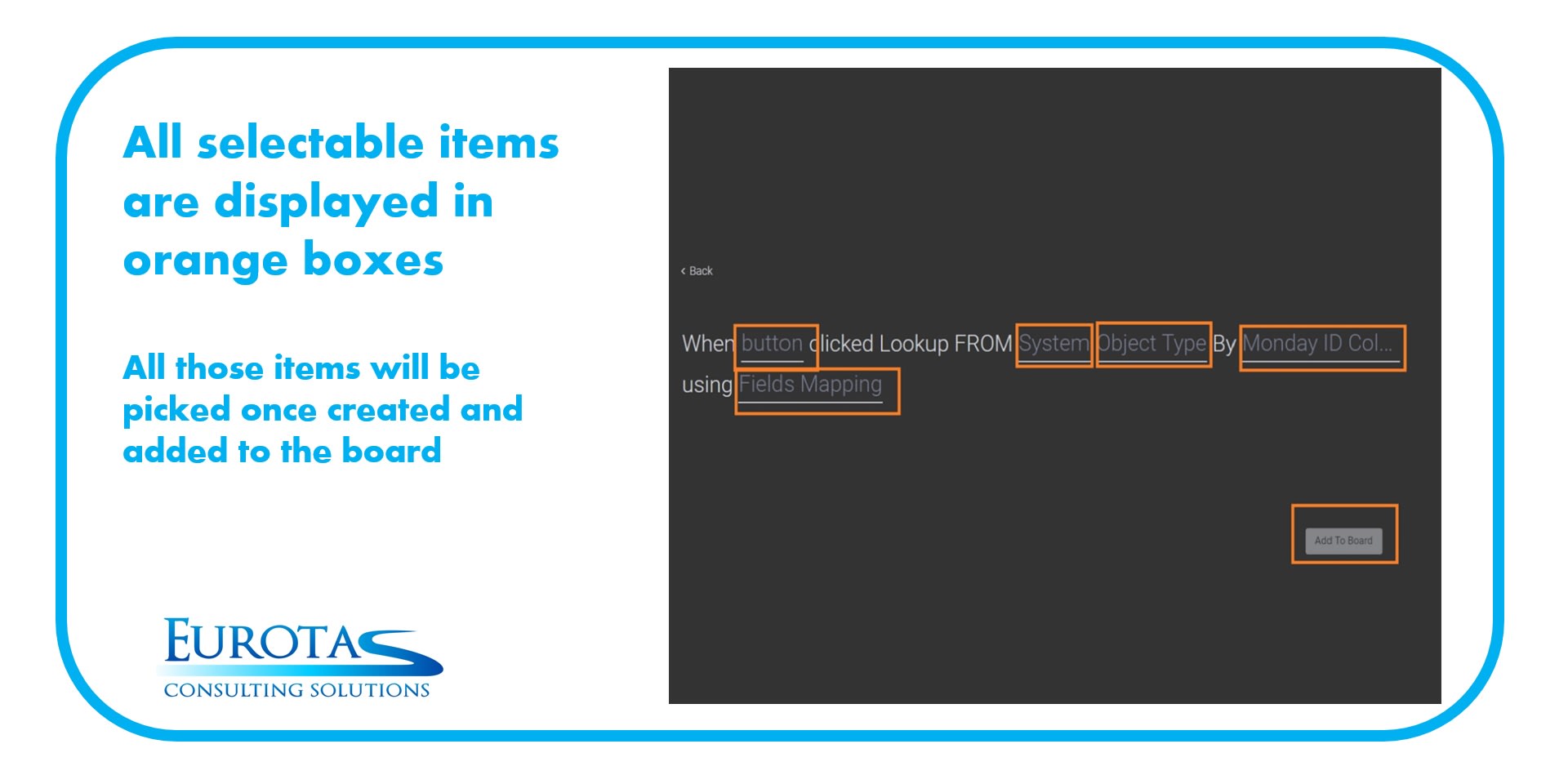 All selectable items are displayed in orange boxes

All those items will be picked once created and added to the board

EUROTAS
CONSULTING SOLUTIONS

‹ Back

When button clicked Lookup FROM System Object Type By Monday ID Col... using Fields Mapping

Add To Board